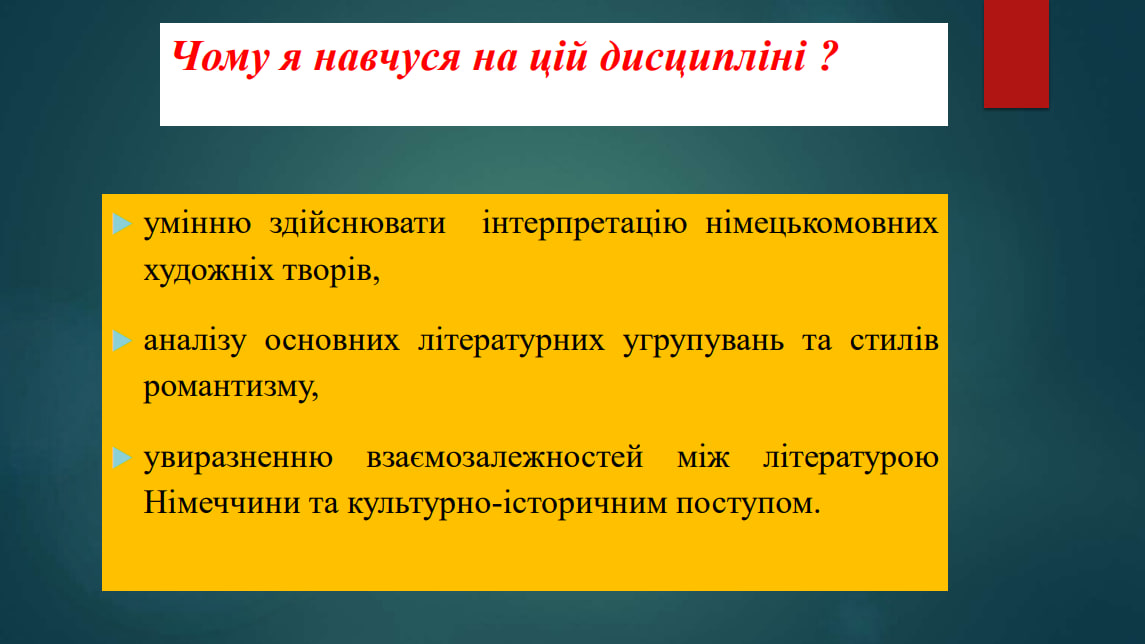 Чому я навчуся на цій дисципліні ?

умінню здійснювати інтерпретацію німецькомовних художніх творів,

аналізу основних літературних угрупувань та стилів романтизму,

увиразненню взаємозалежностей між літературою Німеччини та культурно-історичним поступом.